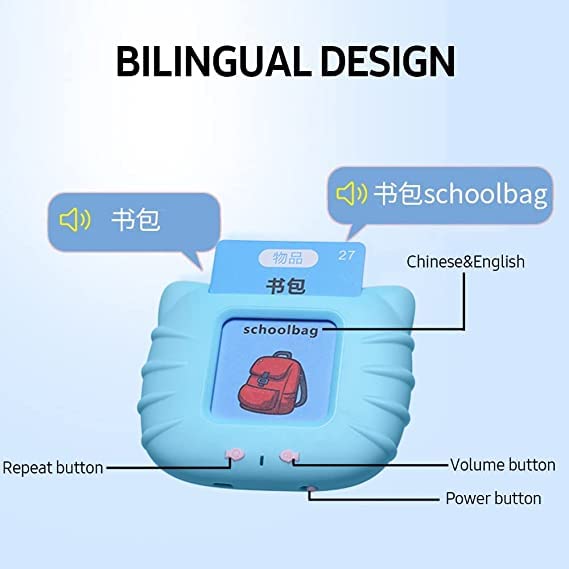 BILINGUAL DESIGN

书包

书包schoolbag

物品 27

书包

Chinese&English

schoolbag

Repeat button

Volume button

Power button